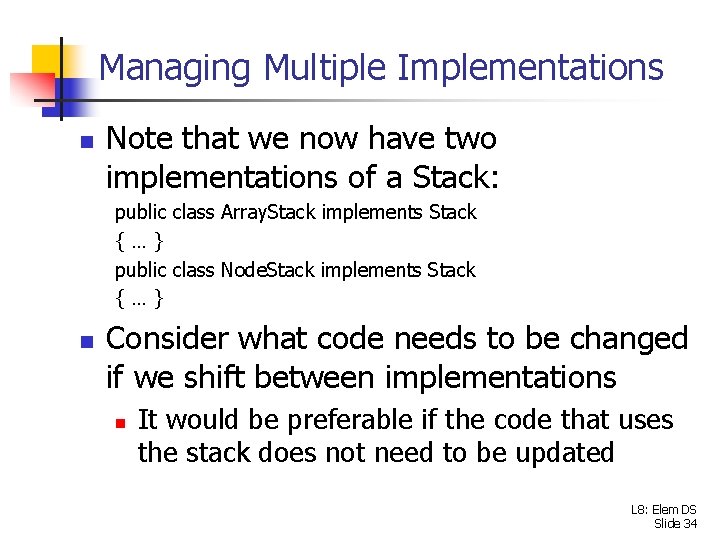 Managing Multiple Implementations

Note that we now have two implementations of a Stack:

public class ArrayStack implements Stack
{ … }
public class NodeStack implements Stack
{ … }

Consider what code needs to be changed if we shift between implementations

It would be preferable if the code that uses the stack does not need to be updated

L8: Elem DS
Slide 34